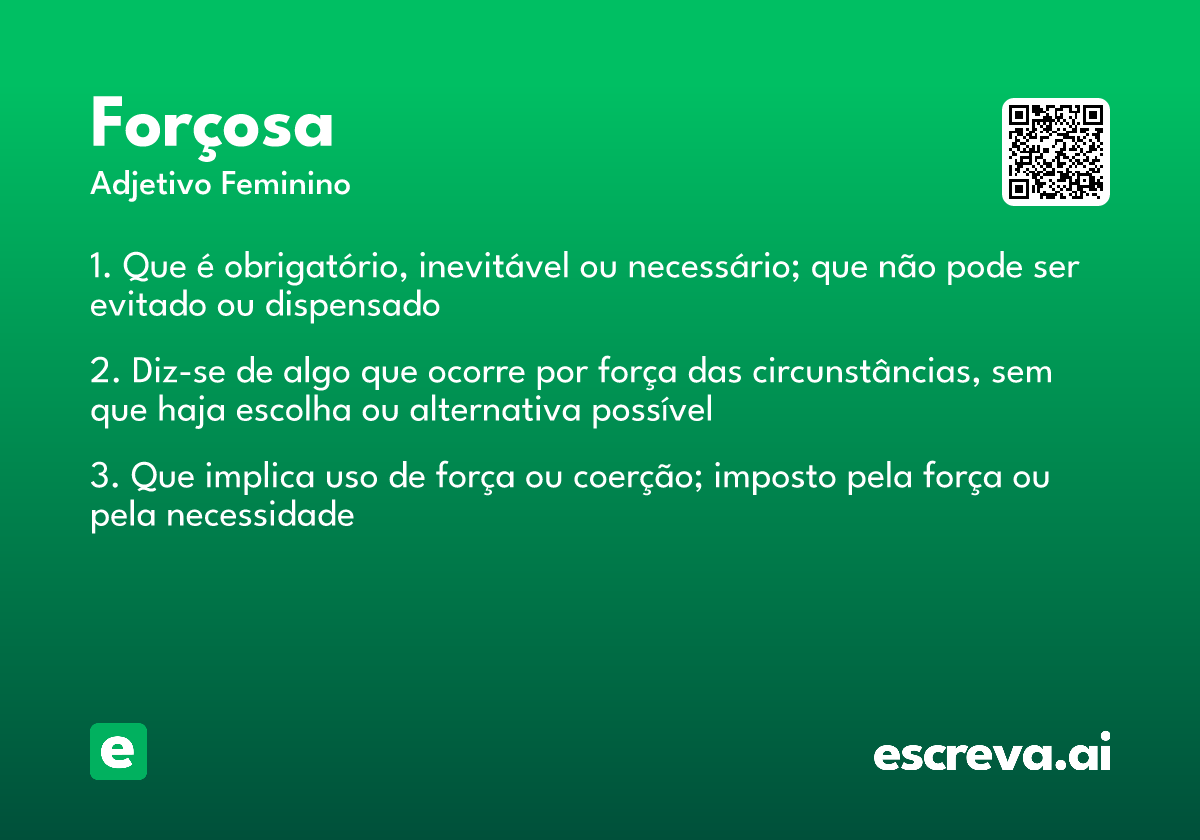 Forçosa
Adjetivo Feminino

1. Que é obrigatório, inevitável ou necessário; que não pode ser evitado ou dispensado

2. Diz-se de algo que ocorre por força das circunstâncias, sem que haja escolha ou alternativa possível

3. Que implica uso de força ou coerção; imposto pela força ou pela necessidade

e

escreva.ai